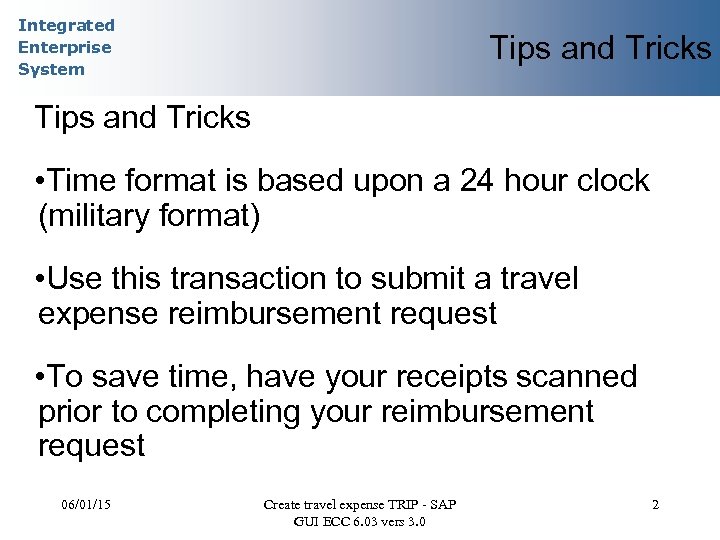 Integrated Enterprise System

Tips and Tricks

Tips and Tricks

•Time format is based upon a 24 hour clock (military format)

•Use this transaction to submit a travel expense reimbursement request

•To save time, have your receipts scanned prior to completing your reimbursement request

06/01/15

Create travel expense TRIP - SAP GUI ECC 6.03 vers 3.0

2